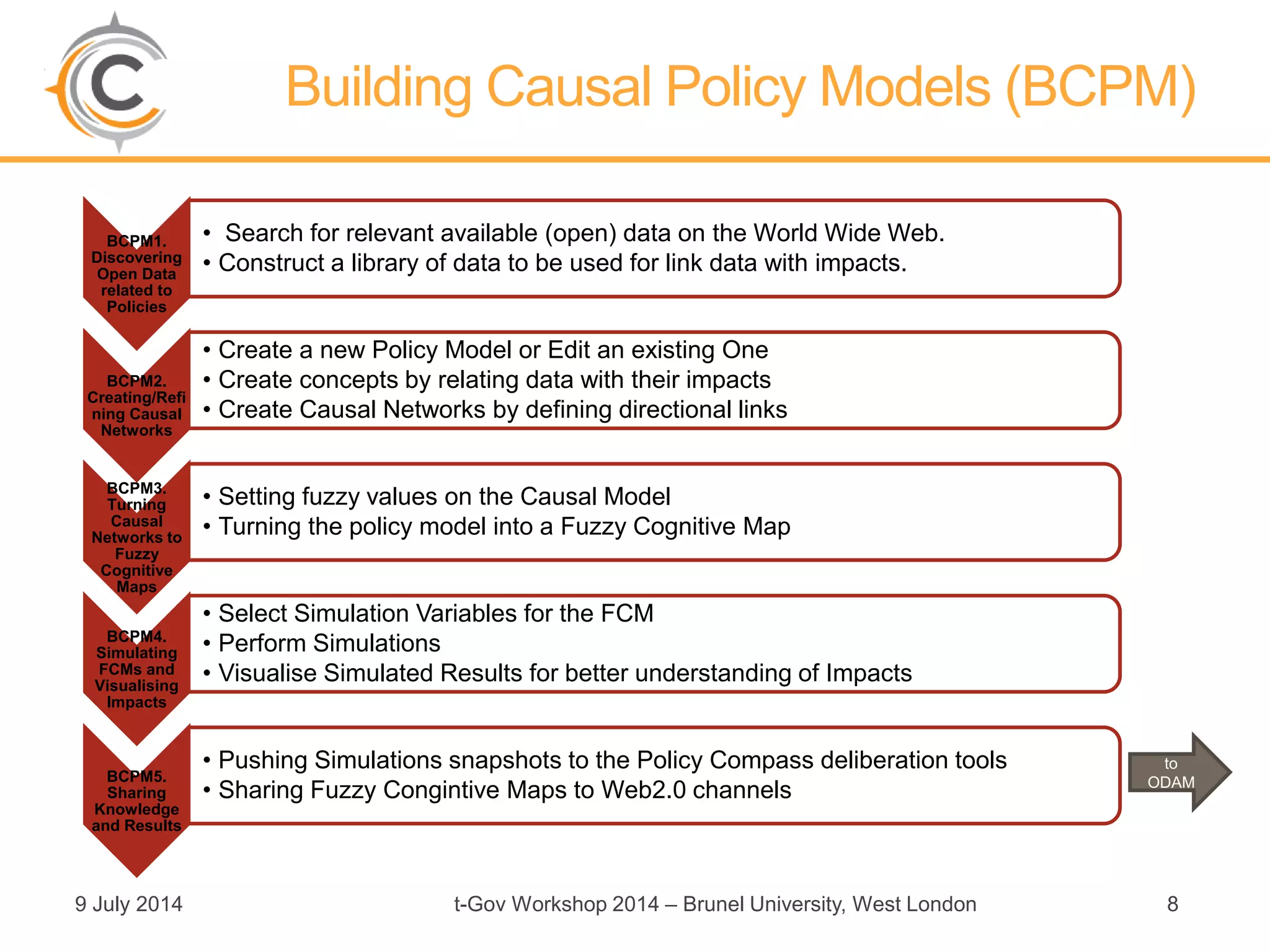 Building Causal Policy Models (BCPM)

BCPM1. Discovering Open Data related to Policies

• Search for relevant available (open) data on the World Wide Web.
• Construct a library of data to be used for link data with impacts.

BCPM2. Creating/Refining Causal Networks

• Create a new Policy Model or Edit an existing One
• Create concepts by relating data with their impacts
• Create Causal Networks by defining directional links

BCPM3. Turning Causal Networks to Fuzzy Cognitive Maps

• Setting fuzzy values on the Causal Model
• Turning the policy model into a Fuzzy Cognitive Map

BCPM4. Simulating FCMs and Visualising Impacts

• Select Simulation Variables for the FCM
• Perform Simulations
• Visualise Simulated Results for better understanding of Impacts

BCPM5. Sharing Knowledge and Results

• Pushing Simulations snapshots to the Policy Compass deliberation tools
• Sharing Fuzzy Congintive Maps to Web2.0 channels

to ODAM

9 July 2014

t-Gov Workshop 2014 – Brunel University, West London

8